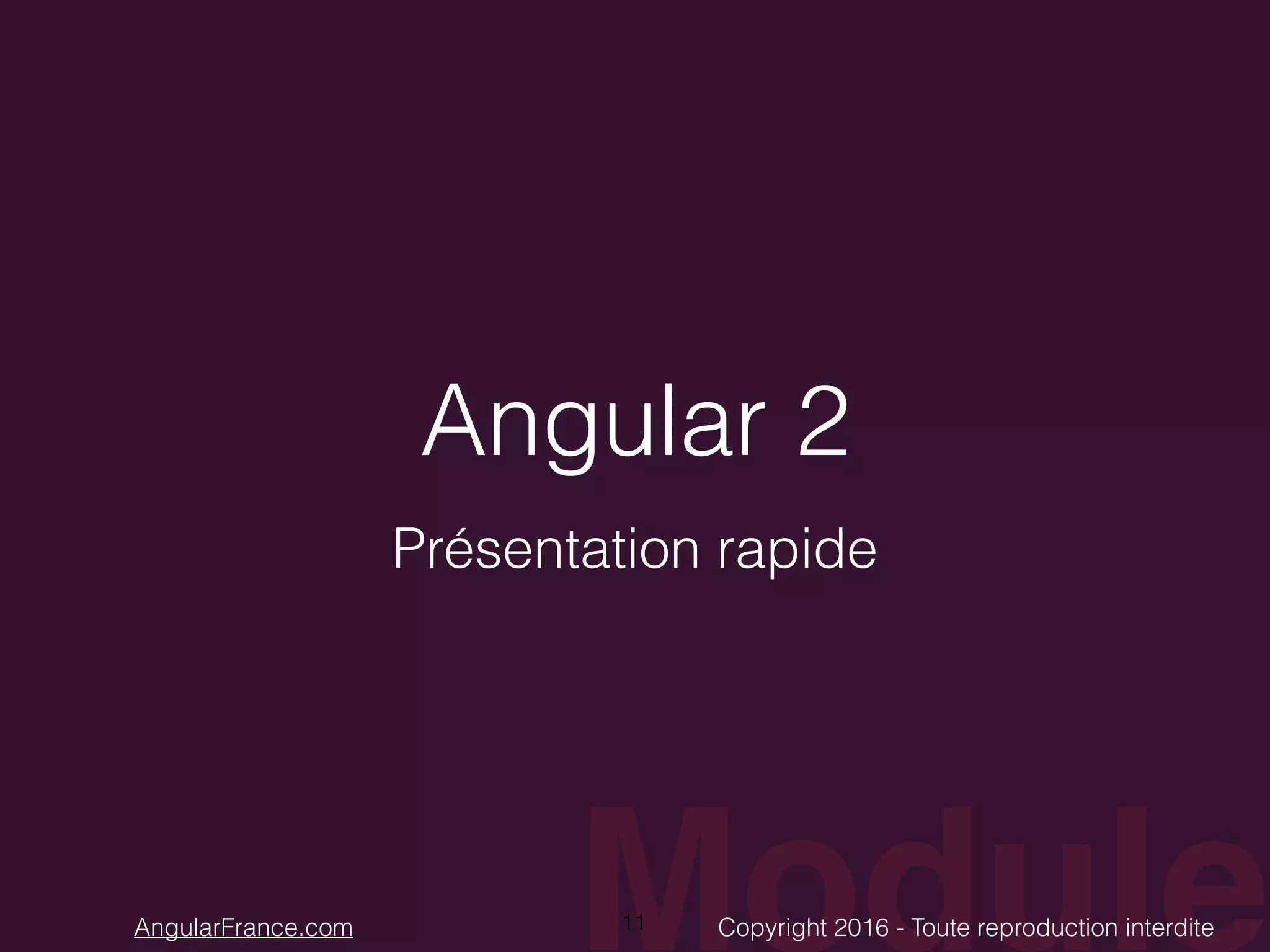 Angular 2

Présentation rapide

Module

AngularFrance.com 11 Copyright 2016 - Toute reproduction interdite